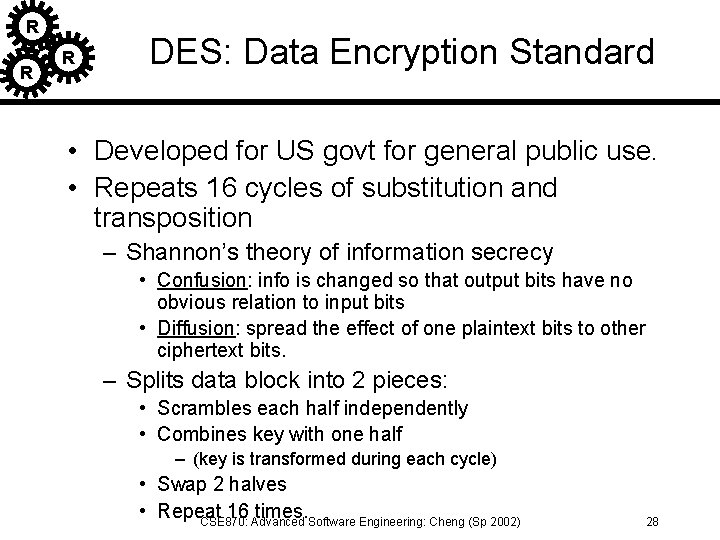 R
R
R

DES: Data Encryption Standard

• Developed for US govt for general public use.
• Repeats 16 cycles of substitution and transposition
– Shannon's theory of information secrecy
• Confusion: info is changed so that output bits have no obvious relation to input bits
• Diffusion: spread the effect of one plaintext bits to other ciphertext bits.
– Splits data block into 2 pieces:
• Scrambles each half independently
• Combines key with one half
– (key is transformed during each cycle)
• Swap 2 halves
• Repeat 16 times.

CSE870: Advanced Software Engineering: Cheng (Sp 2002)

28